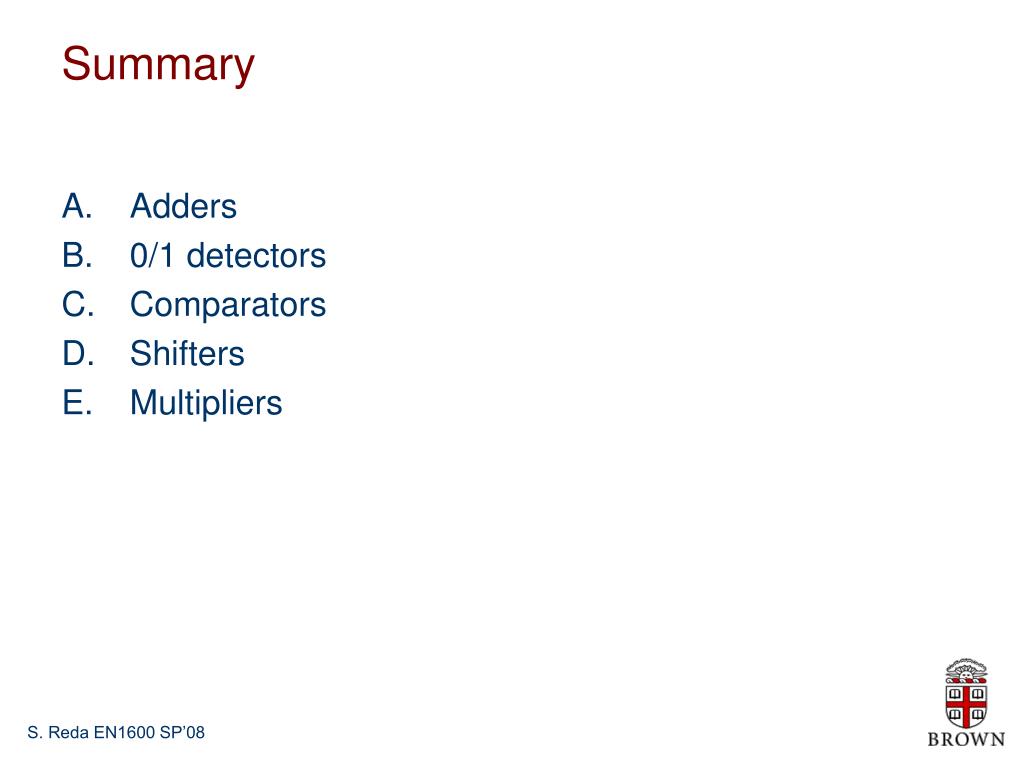 Summary

A. Adders
B. 0/1 detectors
C. Comparators
D. Shifters
E. Multipliers

S. Reda EN1600 SP'08

BROWN